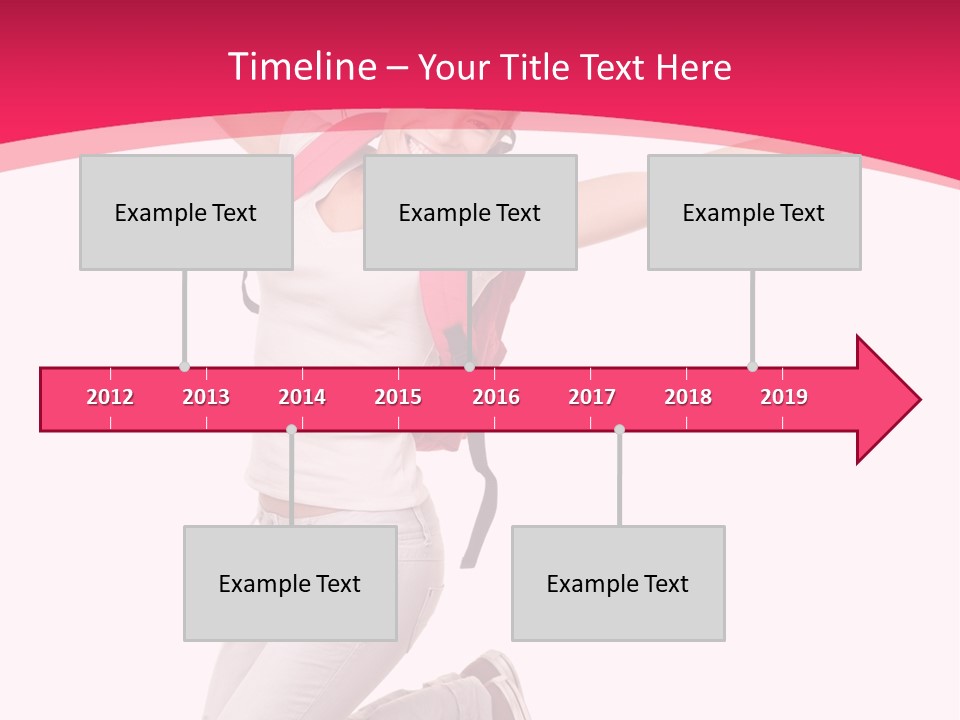 Timeline – Your Title Text Here

Example Text

Example Text

Example Text

2012 2013 2014 2015 2016 2017 2018 2019

Example Text

Example Text